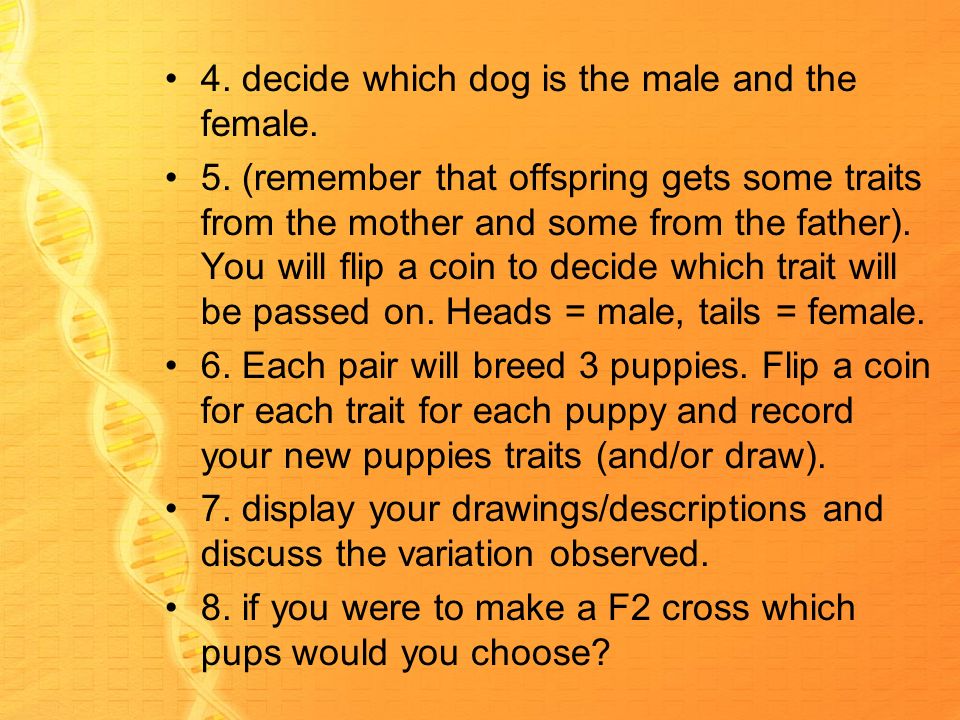 • 4. decide which dog is the male and the female.

• 5. (remember that offspring gets some traits from the mother and some from the father). You will flip a coin to decide which trait will be passed on. Heads = male, tails = female.

• 6. Each pair will breed 3 puppies. Flip a coin for each trait for each puppy and record your new puppies traits (and/or draw).

• 7. display your drawings/descriptions and discuss the variation observed.

• 8. if you were to make a F2 cross which pups would you choose?